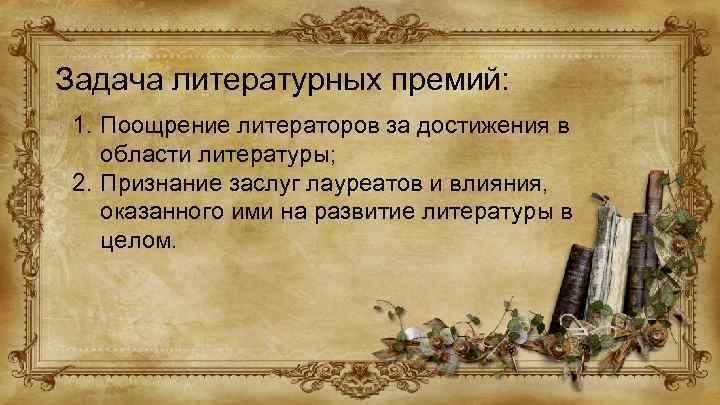 Задача литературных премий:

1. Поощрение литераторов за достижения в области литературы;
2. Признание заслуг лауреатов и влияния, оказанного ими на развитие литературы в целом.